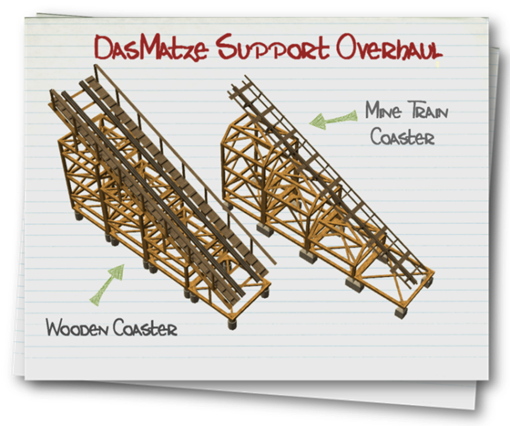 DasMatze Support Overhaul

Mine Train Coaster

Wooden Coaster